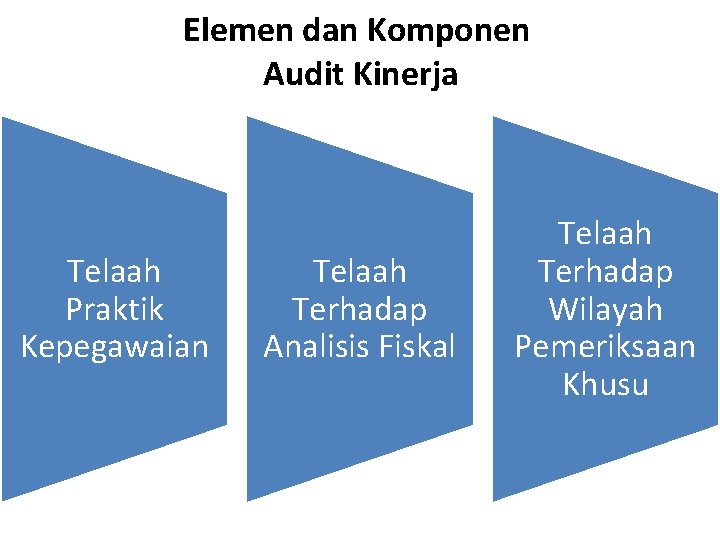 Elemen dan Komponen Audit Kinerja

Telaah Praktik Kepegawaian

Telaah Terhadap Analisis Fiskal

Telaah Terhadap Wilayah Pemeriksaan Khusu